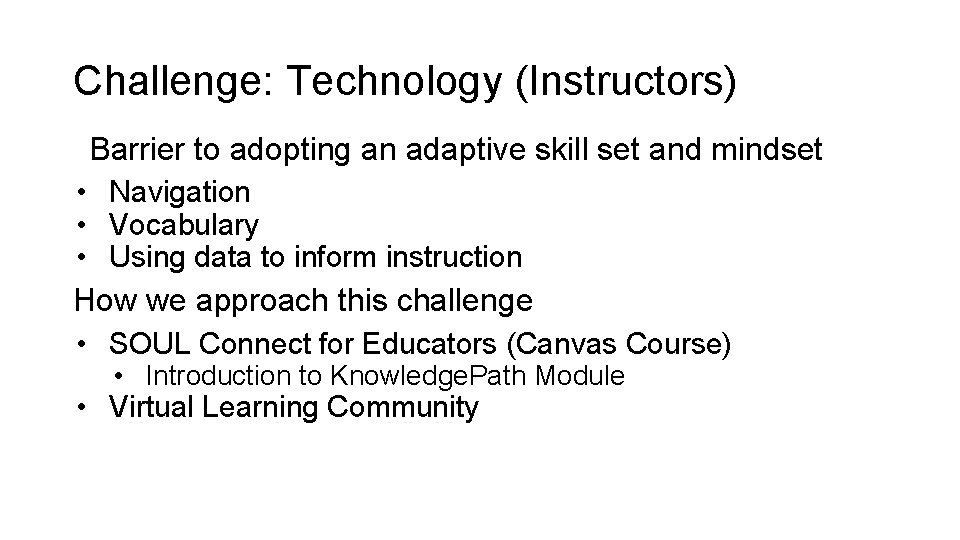 Challenge: Technology (Instructors)

Barrier to adopting an adaptive skill set and mindset

• Navigation
• Vocabulary
• Using data to inform instruction

How we approach this challenge

• SOUL Connect for Educators (Canvas Course)
  • Introduction to KnowledgePath Module
• Virtual Learning Community